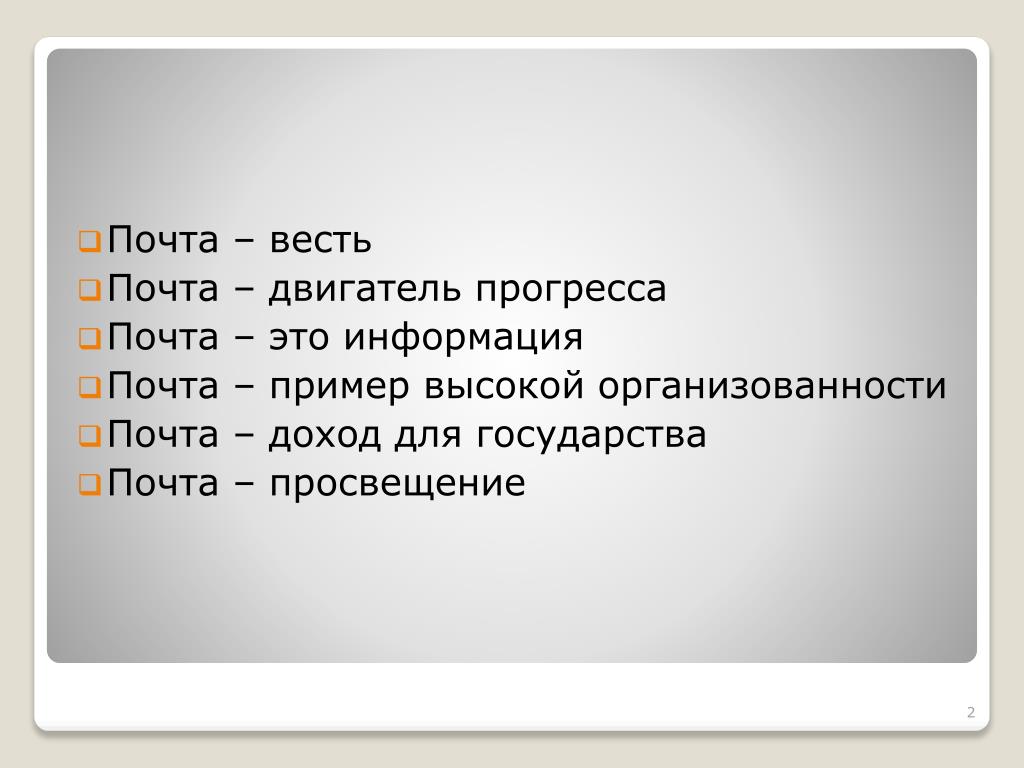 Почта – весть
Почта – двигатель прогресса
Почта – это информация
Почта – пример высокой организованности
Почта – доход для государства
Почта – просвещение

2